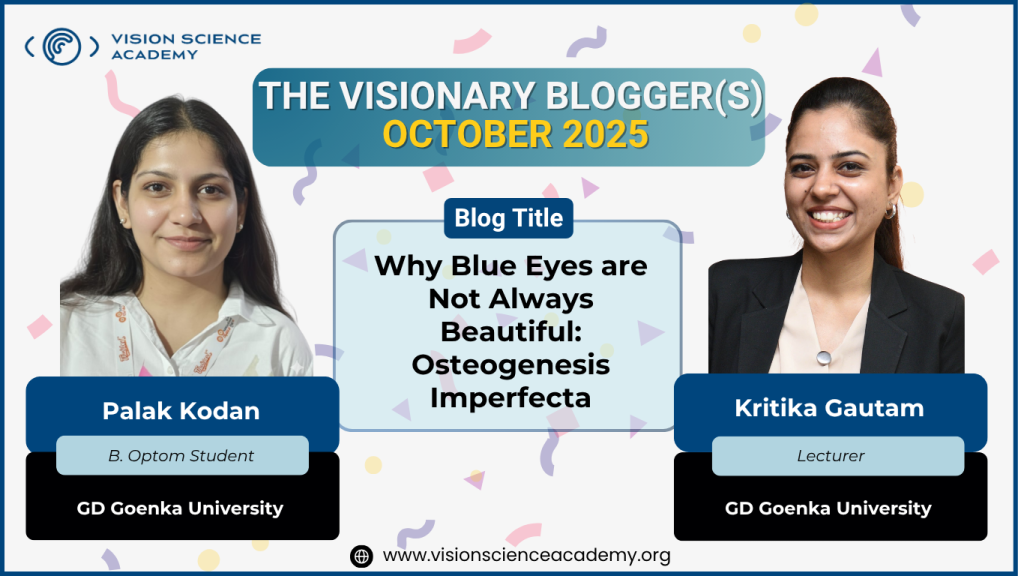 VISION SCIENCE ACADEMY

THE VISIONARY BLOGGER(S)
OCTOBER 2025

Blog Title

Why Blue Eyes are Not Always Beautiful: Osteogenesis Imperfecta

Palak Kodan
B. Optom Student
GD Goenka University

Kritika Gautam
Lecturer
GD Goenka University

www.visionscienceacademy.org